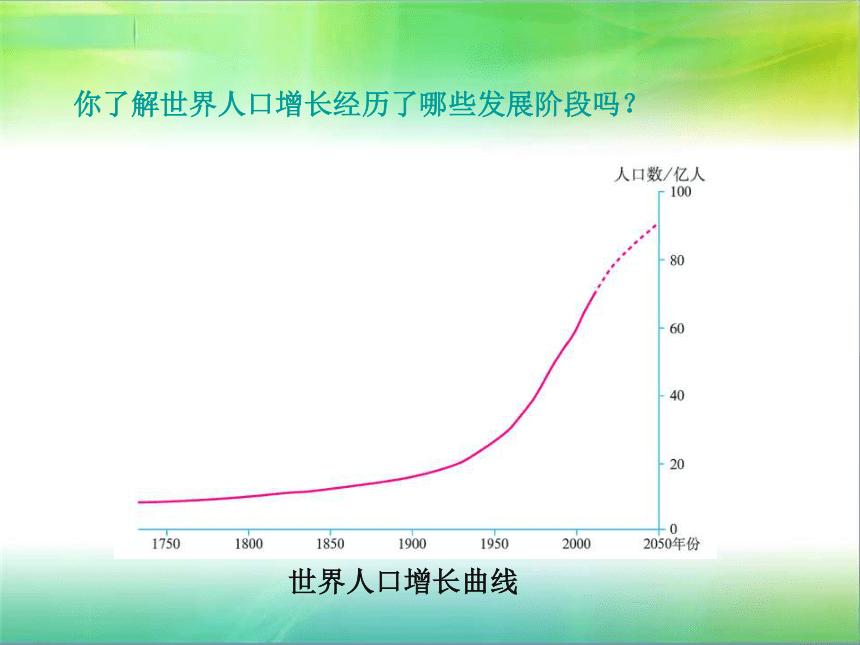 你了解世界人口增长经历了哪些发展阶段吗？

人口数/亿人

100

80

60

40

20

0

1750 1800 1850 1900 1950 2000 2050年份

世界人口增长曲线